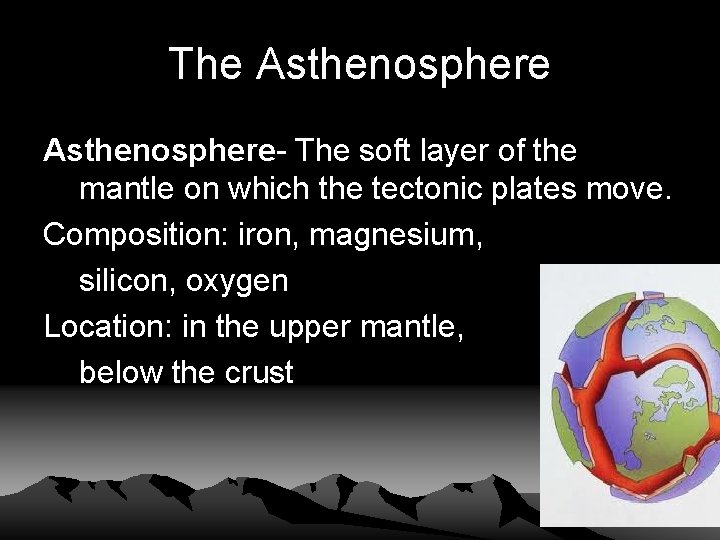 The Asthenosphere

Asthenosphere- The soft layer of the mantle on which the tectonic plates move.

Composition: iron, magnesium, silicon, oxygen

Location: in the upper mantle, below the crust